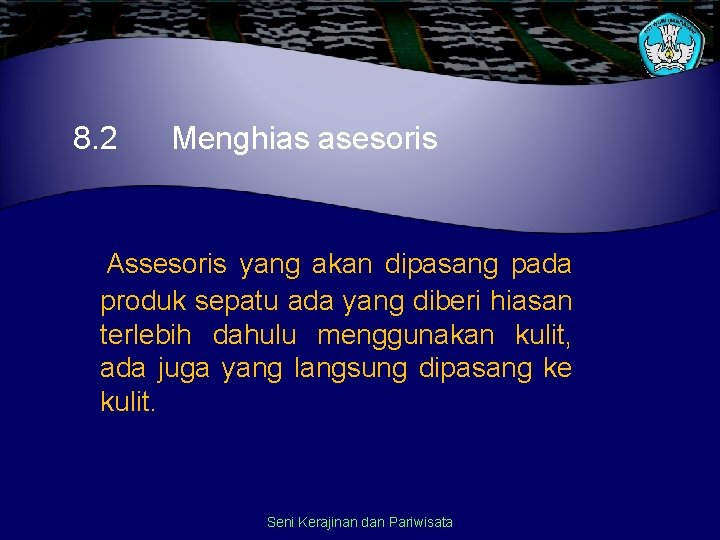 8.2 Menghias asesoris

Assesoris yang akan dipasang pada produk sepatu ada yang diberi hiasan terlebih dahulu menggunakan kulit, ada juga yang langsung dipasang ke kulit.

Seni Kerajinan dan Pariwisata